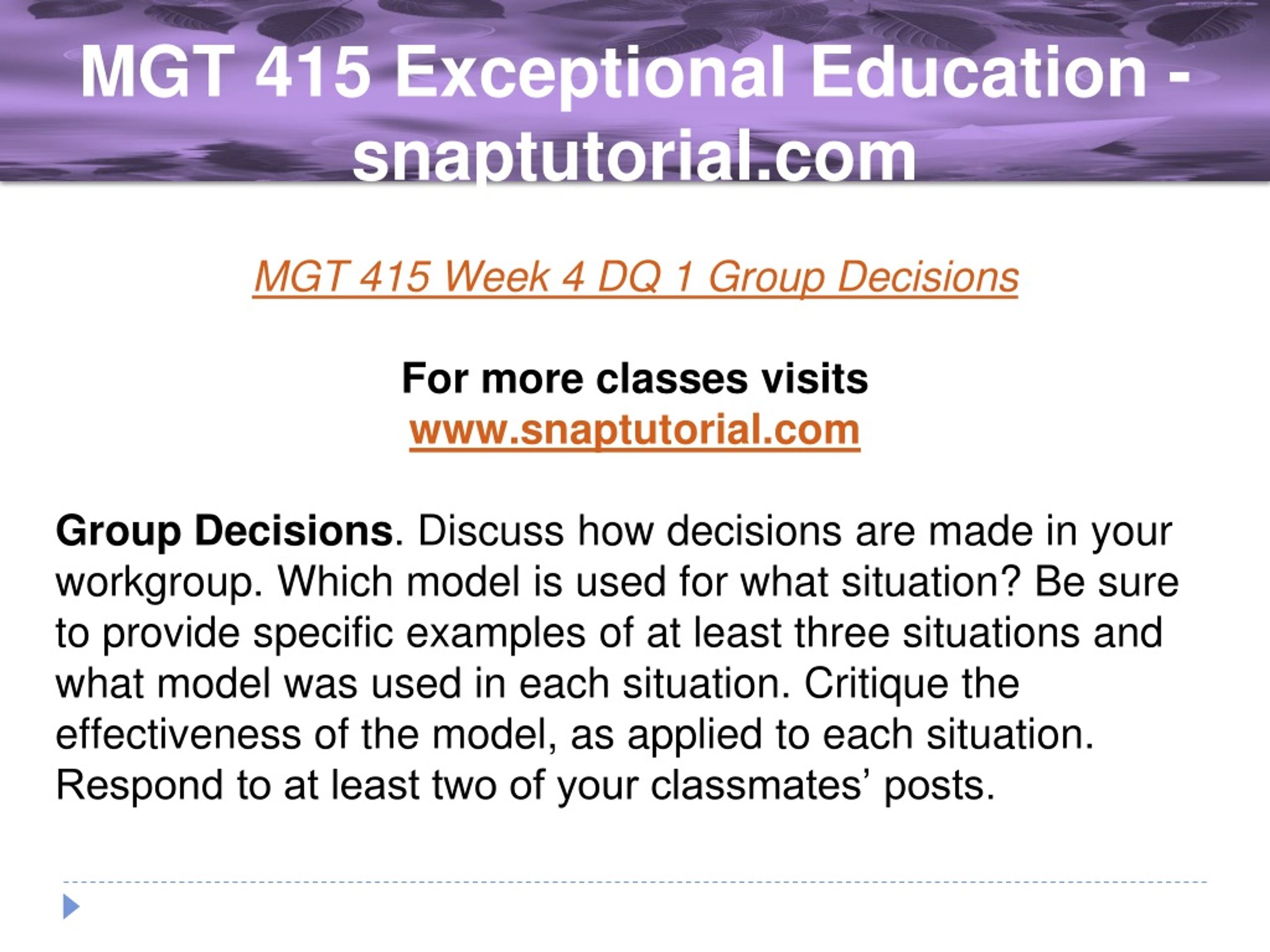 MGT 415 Exceptional Education - snaptutorial.com

MGT 415 Week 4 DQ 1 Group Decisions

For more classes visits
www.snaptutorial.com

Group Decisions. Discuss how decisions are made in your workgroup. Which model is used for what situation? Be sure to provide specific examples of at least three situations and what model was used in each situation. Critique the effectiveness of the model, as applied to each situation. Respond to at least two of your classmates’ posts.